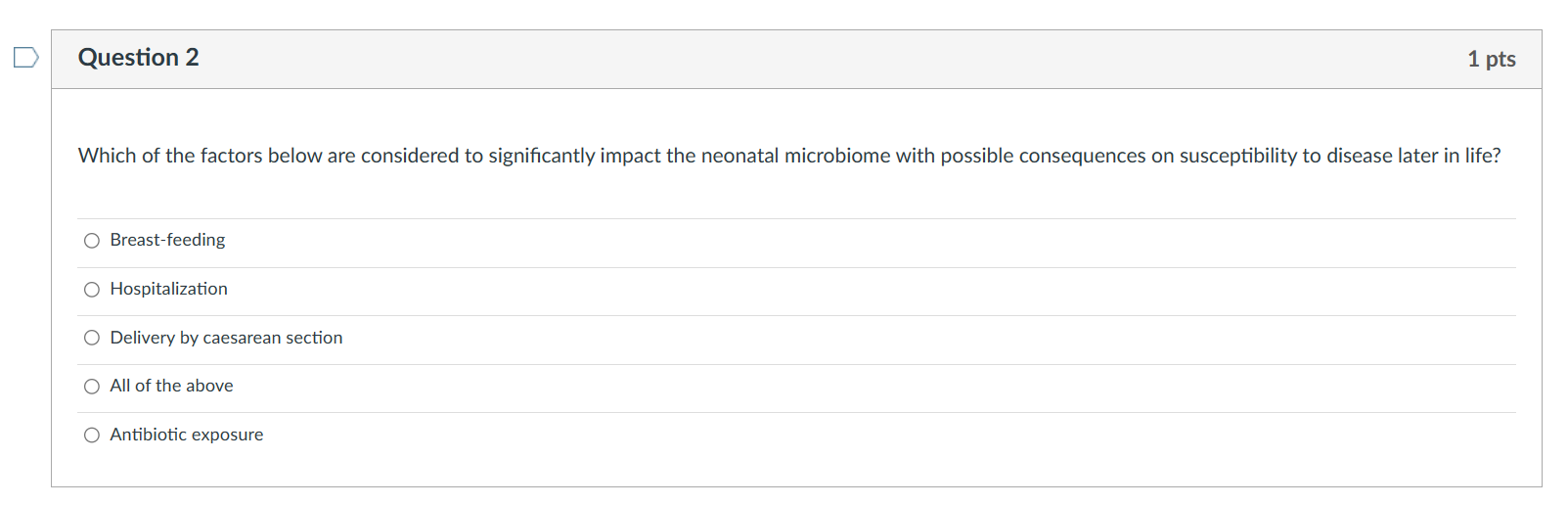 Question 2

1 pts

Which of the factors below are considered to significantly impact the neonatal microbiome with possible consequences on susceptibility to disease later in life?

Breast-feeding

Hospitalization

Delivery by caesarean section

All of the above

Antibiotic exposure